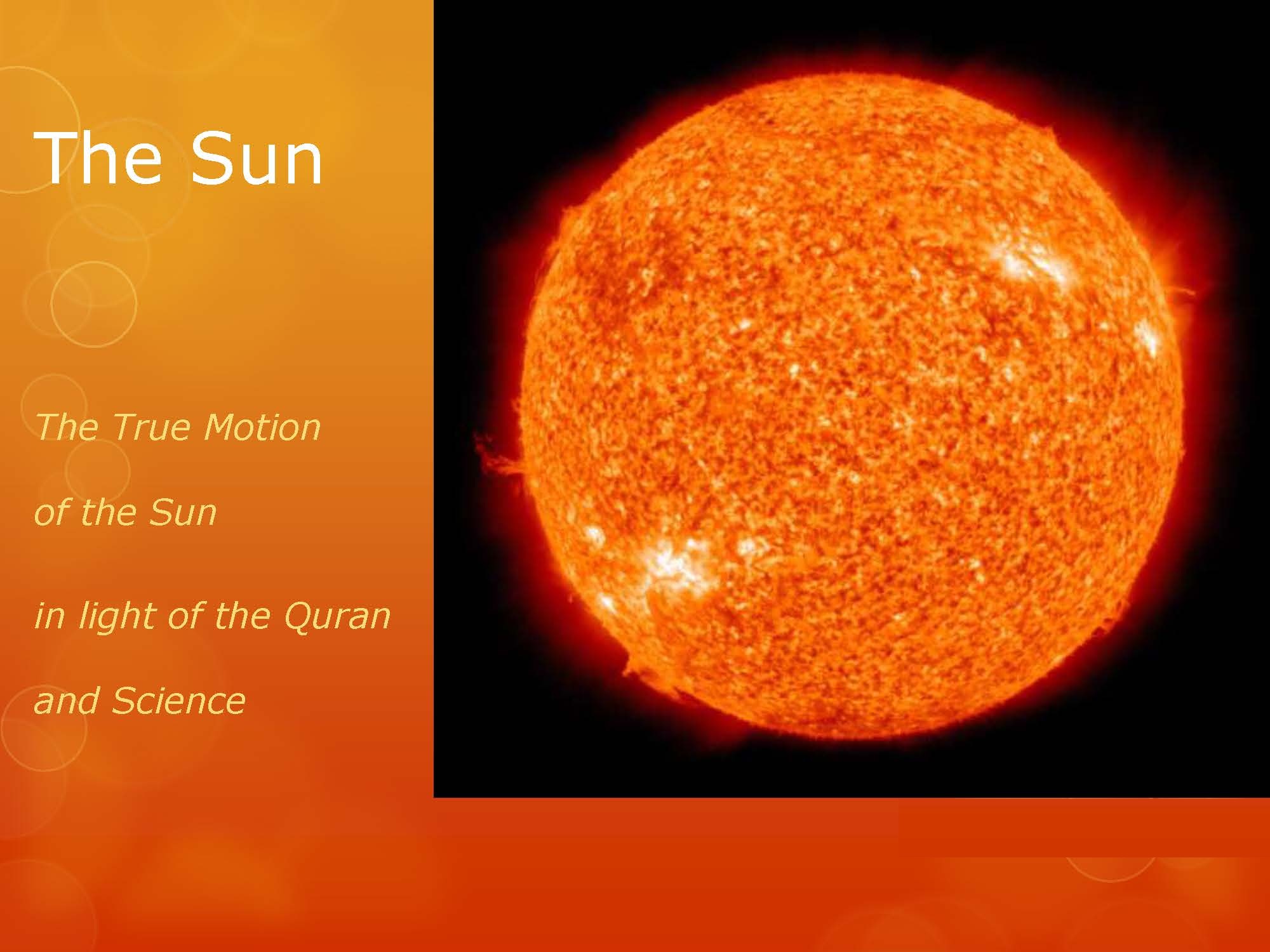 The Sun

The True Motion

of the Sun

in light of the Quran

and Science